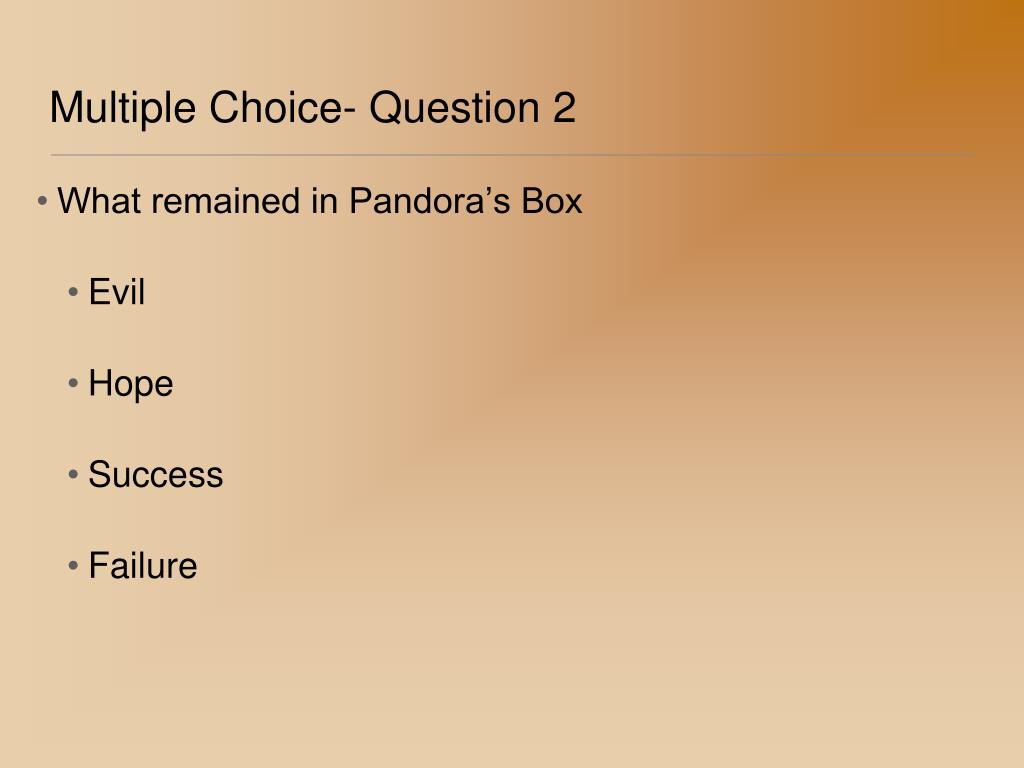 Multiple Choice- Question 2

• What remained in Pandora’s Box

• Evil

• Hope

• Success

• Failure